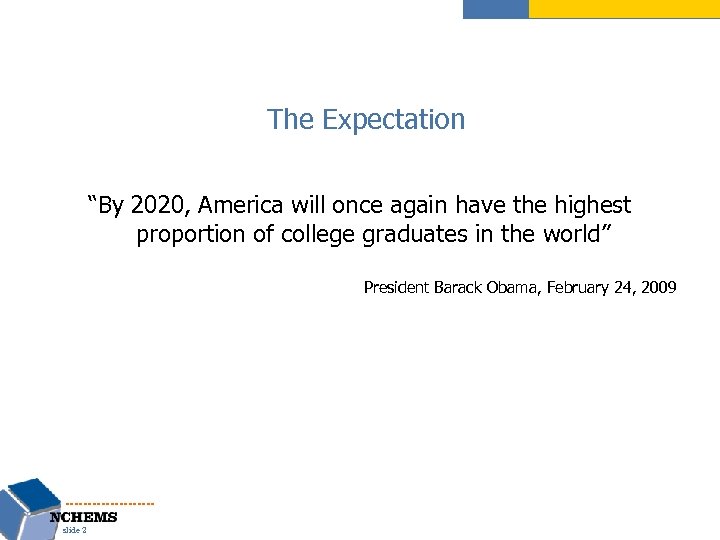 The Expectation

“By 2020, America will once again have the highest proportion of college graduates in the world”

President Barack Obama, February 24, 2009

NCHEMS
slide 2